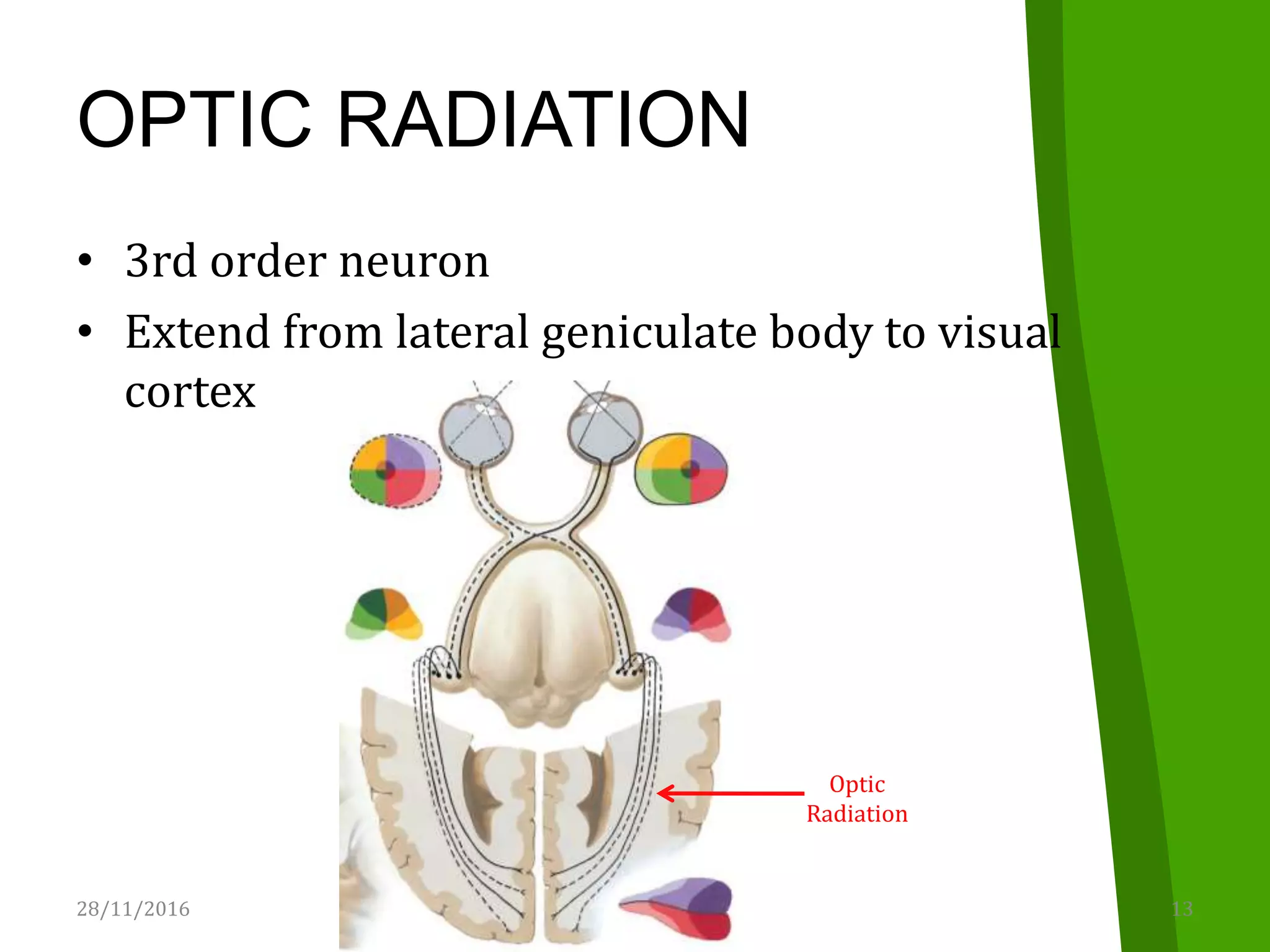 OPTIC RADIATION

• 3rd order neuron
• Extend from lateral geniculate body to visual cortex

Optic Radiation

28/11/2016

13